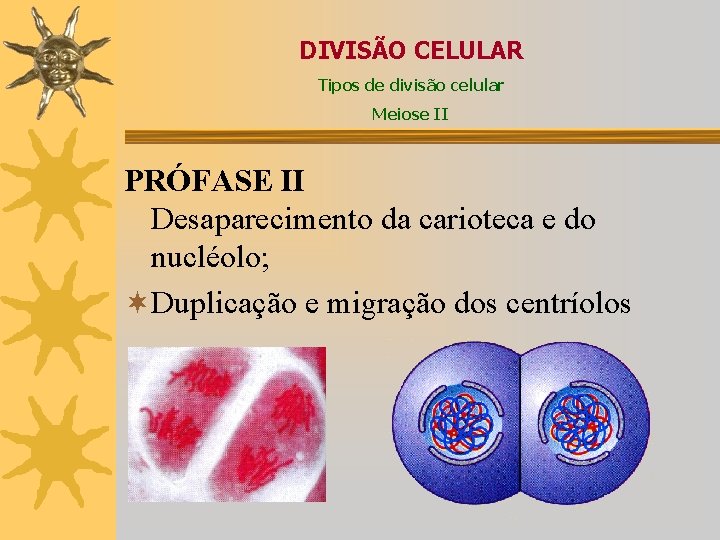 DIVISÃO CELULAR

Tipos de divisão celular

Meiose II

PRÓFASE II

Desaparecimento da carioteca e do nucléolo;

Duplicação e migração dos centríolos